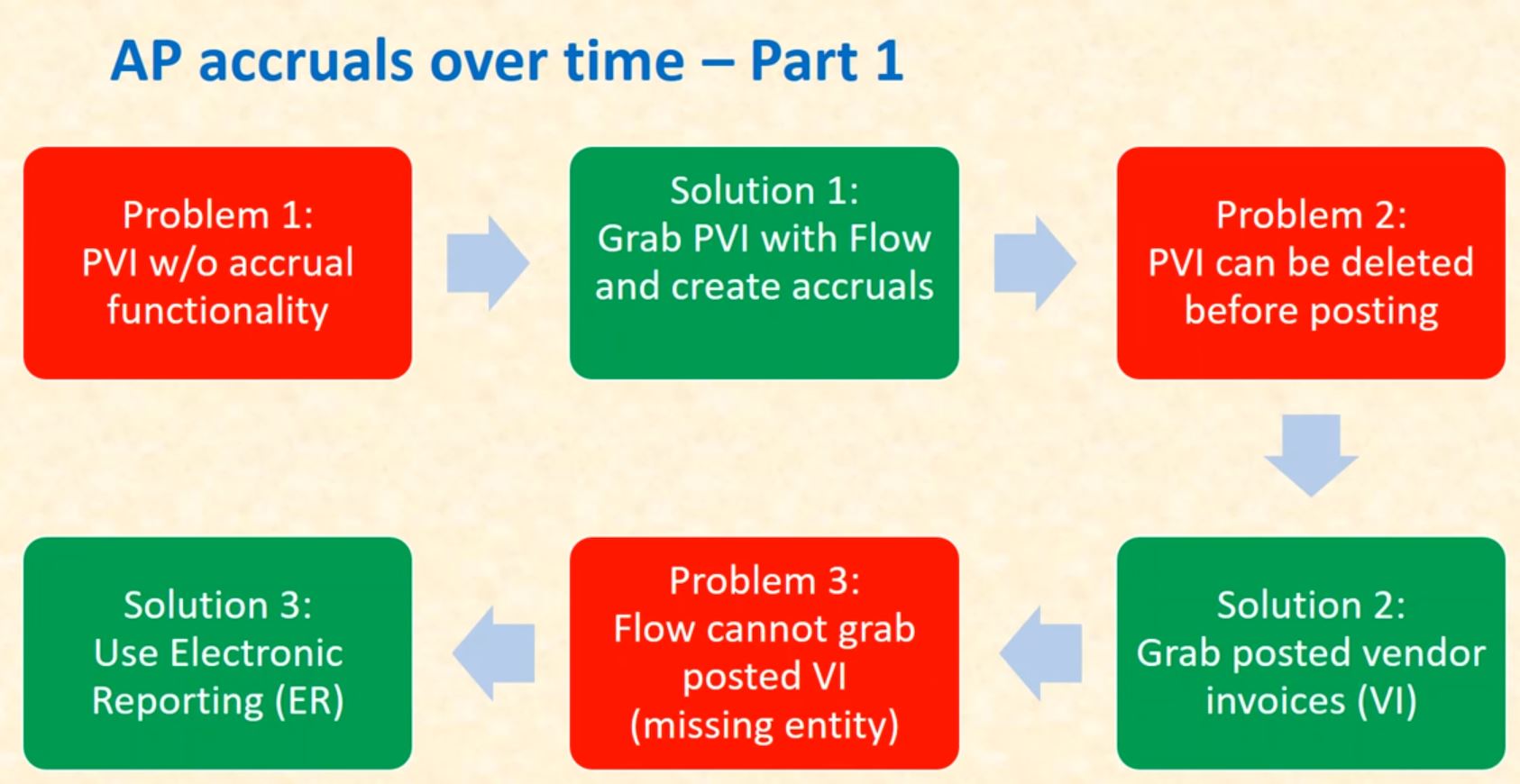 AP accruals over time – Part 1

Problem 1:
PVI w/o accrual functionality

Solution 1:
Grab PVI with Flow and create accruals

Problem 2:
PVI can be deleted before posting

Solution 2:
Grab posted vendor invoices (VI)

Problem 3:
Flow cannot grab posted VI (missing entity)

Solution 3:
Use Electronic Reporting (ER)